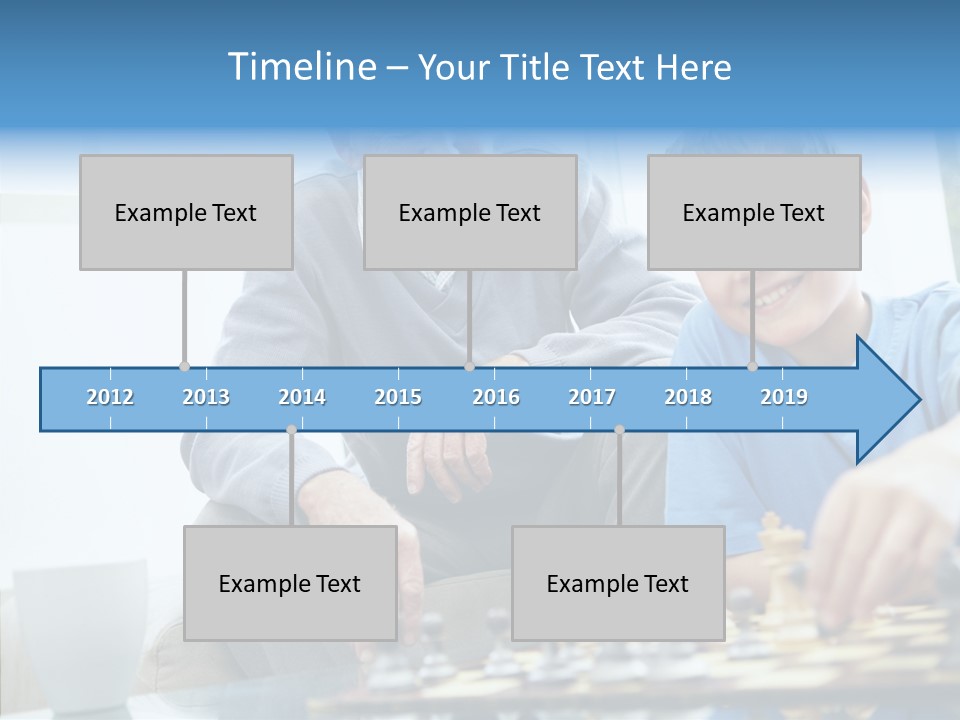 Timeline – Your Title Text Here

Example Text

Example Text

Example Text

2012 2013 2014 2015 2016 2017 2018 2019

Example Text

Example Text